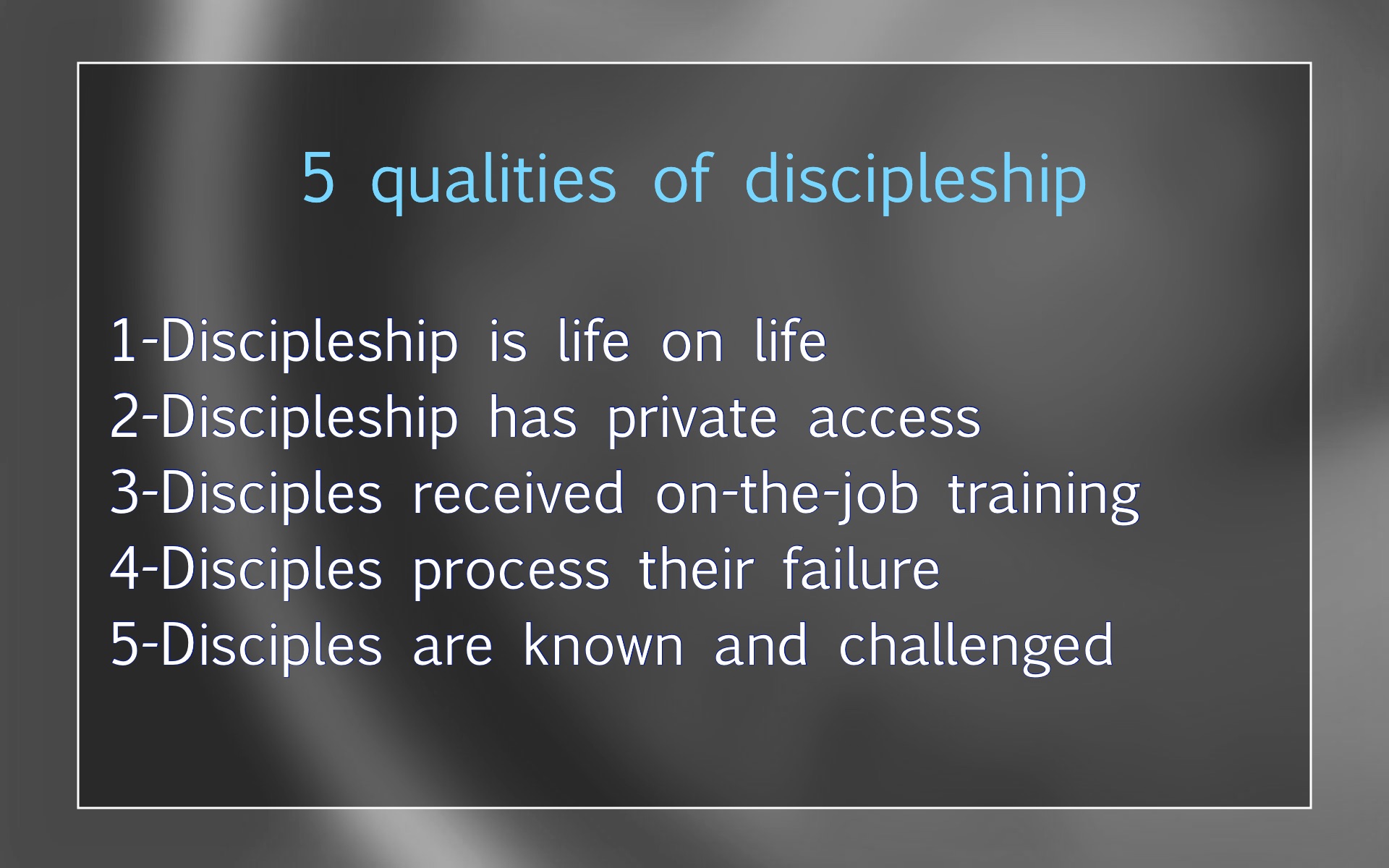 5 qualities of discipleship

1-Discipleship is life on life
2-Discipleship has private access
3-Disciples received on-the-job training
4-Disciples process their failure
5-Disciples are known and challenged